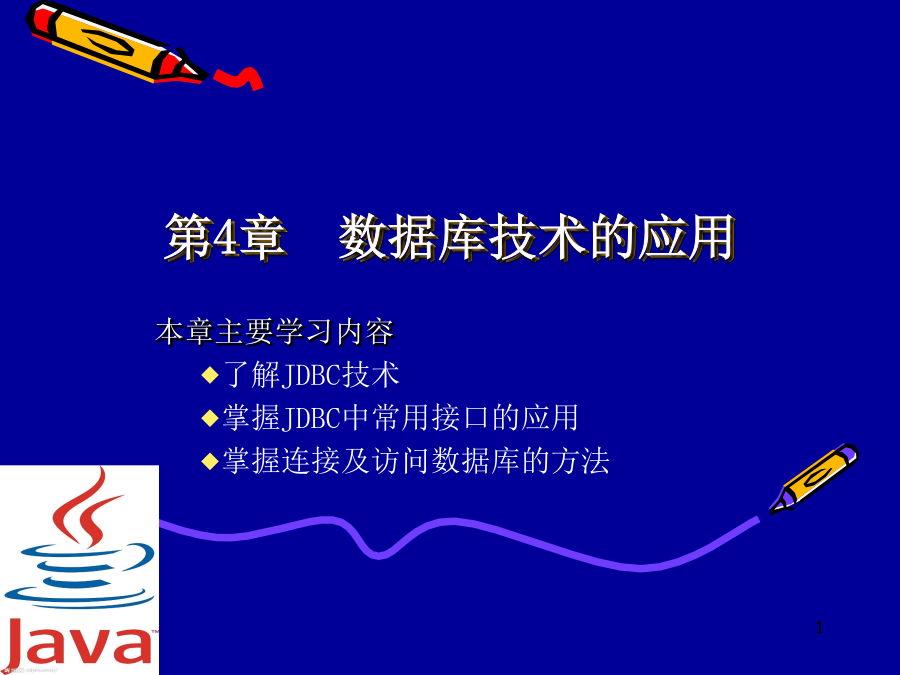 第4章　数据库技术的应用

本章主要学习内容

◆了解JDBC技术

◆掌握JDBC中常用接口的应用

◆掌握连接及访问数据库的方法

Java

1